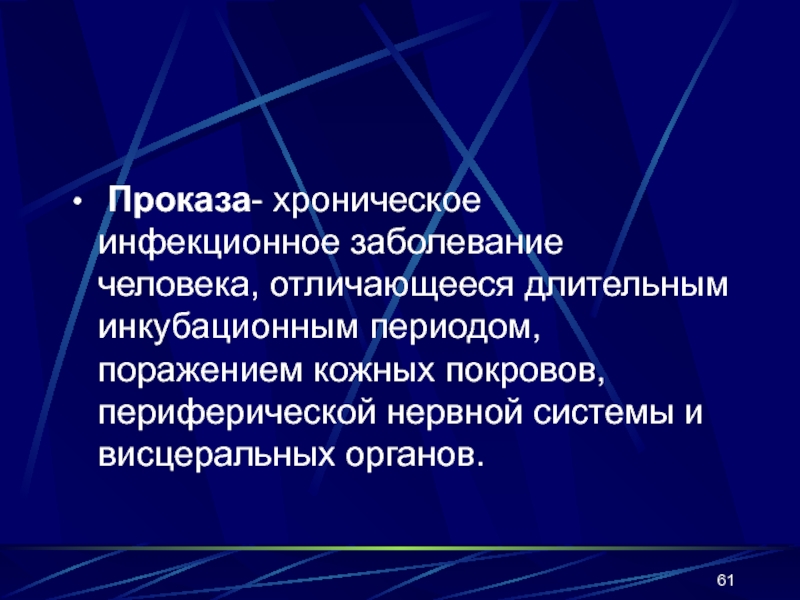 • Проказа- хроническое инфекционное заболевание человека, отличающееся длительным инкубационным периодом, поражением кожных покровов, периферической нервной системы и висцеральных органов.

61